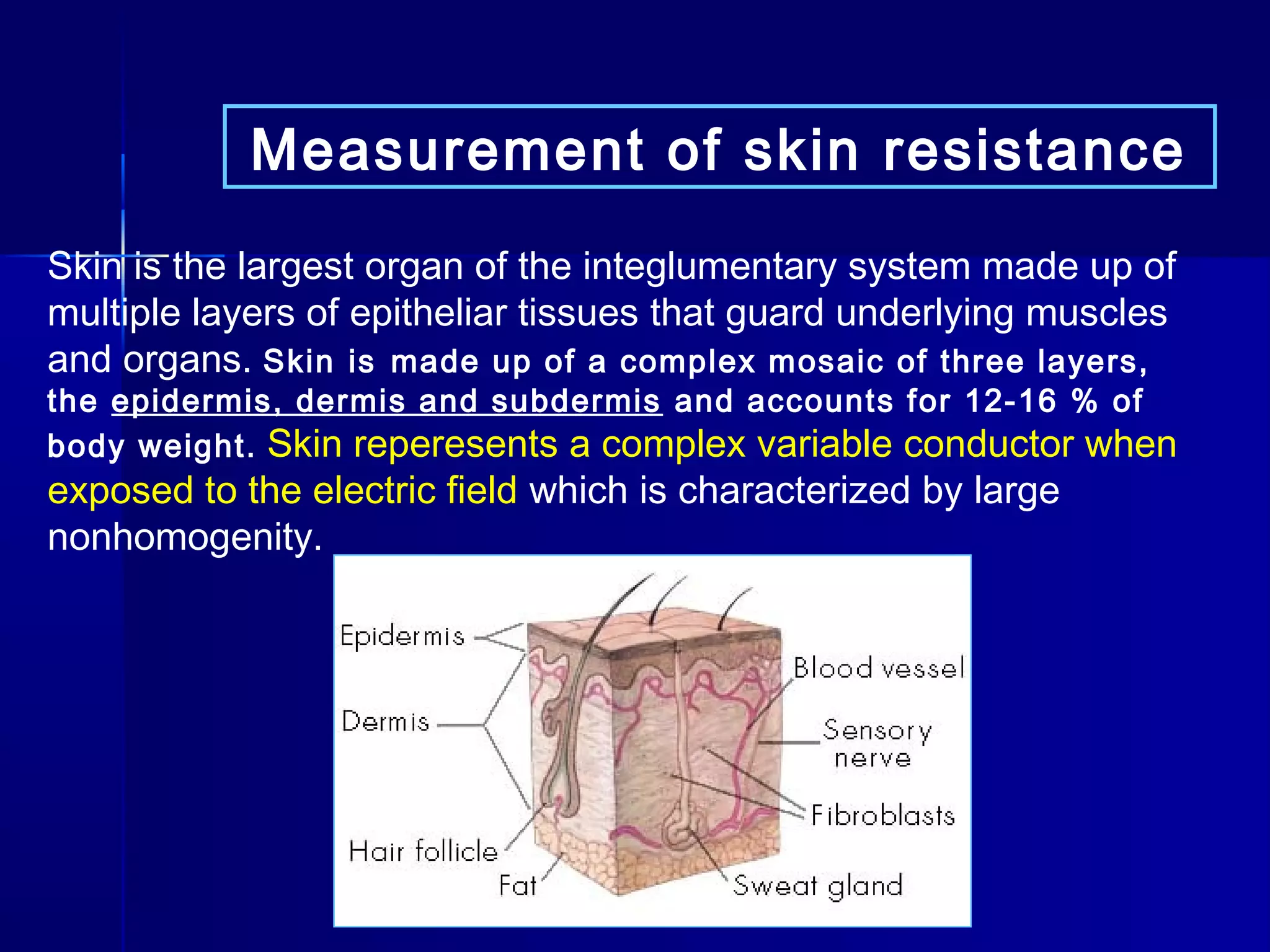 Measurement of skin resistance

Skin is the largest organ of the integlumentary system made up of multiple layers of epitheliar tissues that guard underlying muscles and organs. Skin is made up of a complex mosaic of three layers, the epidermis, dermis and subdermis and accounts for 12-16 % of body weight. Skin reperesents a complex variable conductor when exposed to the electric field which is characterized by large nonhomogenity.

Epidermis
Dermis
Hair follicle
Fat
Blood vessel
Sensory nerve
Fibroblasts
Sweat gland